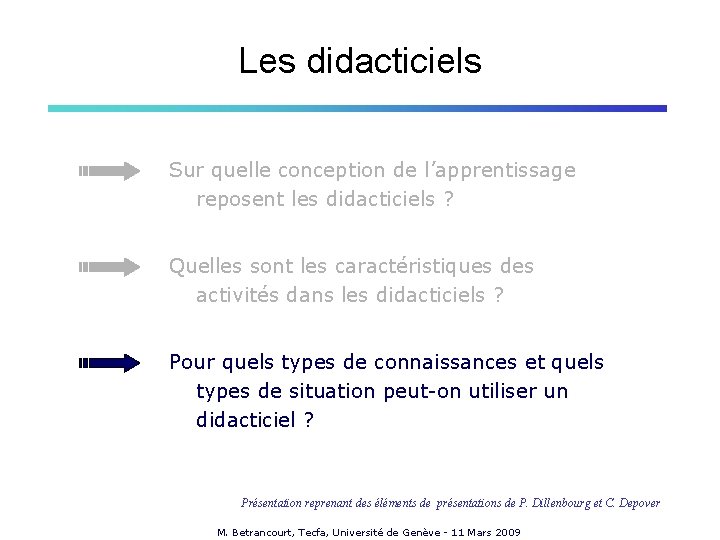 Les didacticiels

Sur quelle conception de l'apprentissage reposent les didacticiels ?

Quelles sont les caractéristiques des activités dans les didacticiels ?

Pour quels types de connaissances et quels types de situation peut-on utiliser un didacticiel ?

Présentation reprenant des éléments de présentations de P. Dillenbourg et C. Depover

M. Betrancourt, Tecfa, Université de Genève - 11 Mars 2009